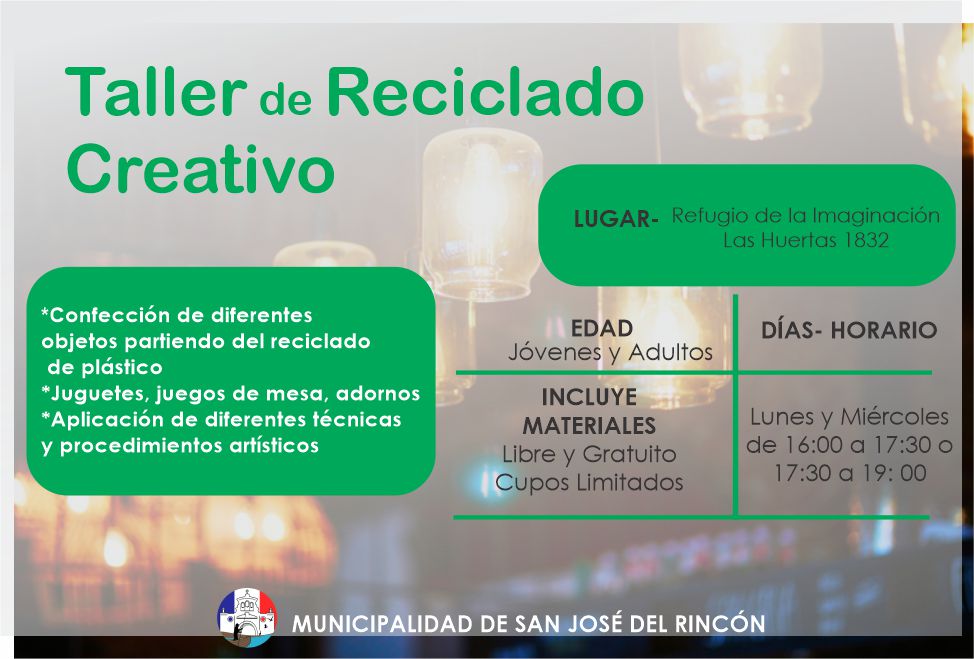 Taller de Reciclado Creativo

LUGAR- Refugio de la Imaginación Las Huertas 1832

*Confección de diferentes objetos partiendo del reciclado de plástico
*Juguetes, juegos de mesa, adornos
*Aplicación de diferentes técnicas y procedimientos artísticos

| EDAD Jóvenes y Adultos | DÍAS- HORARIO |
|---|---|
| INCLUYE MATERIALES Libre y Gratuito Cupos Limitados | Lunes y Miércoles de 16:00 a 17:30 o 17:30 a 19: 00 |

MUNICIPALIDAD DE SAN JOSÉ DEL RINCÓN